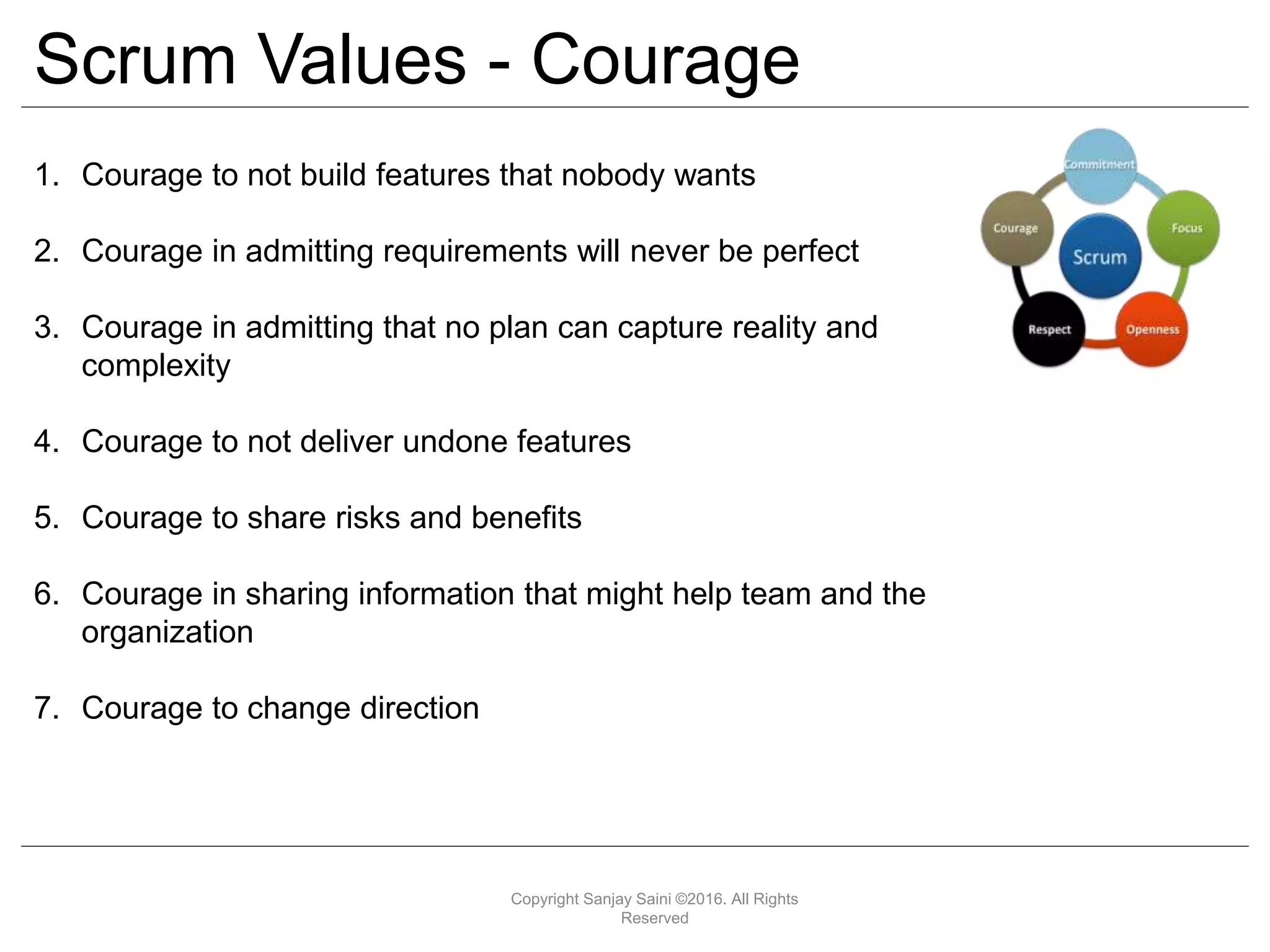 Scrum Values - Courage

1. Courage to not build features that nobody wants

2. Courage in admitting requirements will never be perfect

3. Courage in admitting that no plan can capture reality and complexity

4. Courage to not deliver undone features

5. Courage to share risks and benefits

6. Courage in sharing information that might help team and the organization

7. Courage to change direction

Commitment
Focus
Openness
Respect
Courage
Scrum

Copyright Sanjay Saini ©2016. All Rights Reserved